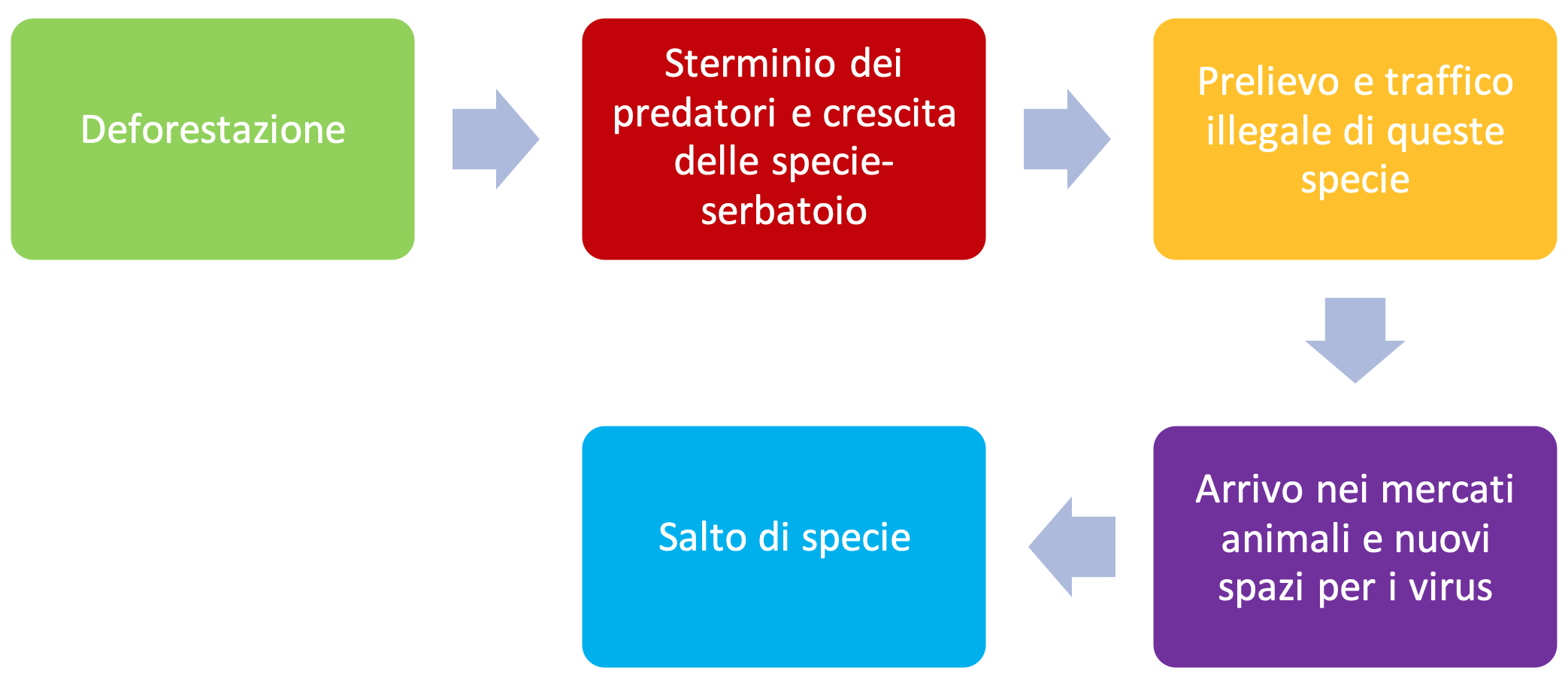 Deforestazione

Sterminio dei predatori e crescita delle specie-serbatoio

Prelievo e traffico illegale di queste specie

Arrivo nei mercati animali e nuovi spazi per i virus

Salto di specie